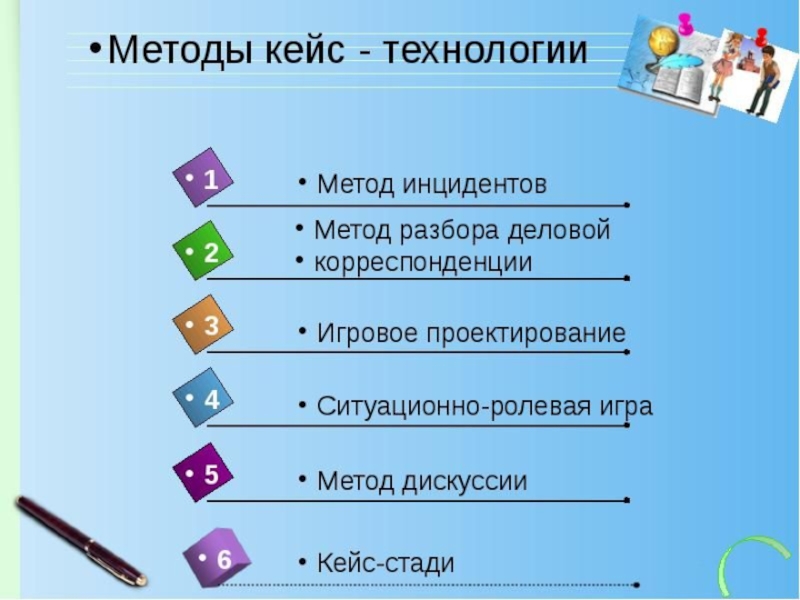 • Методы кейс - технологии

• 1

• Метод инцидентов

• 2

• Метод разбора деловой
• корреспонденции

• 3

• Игровое проектирование

• 4

• Ситуационно-ролевая игра

• 5

• Метод дискуссии

• 6

• Кейс-стади